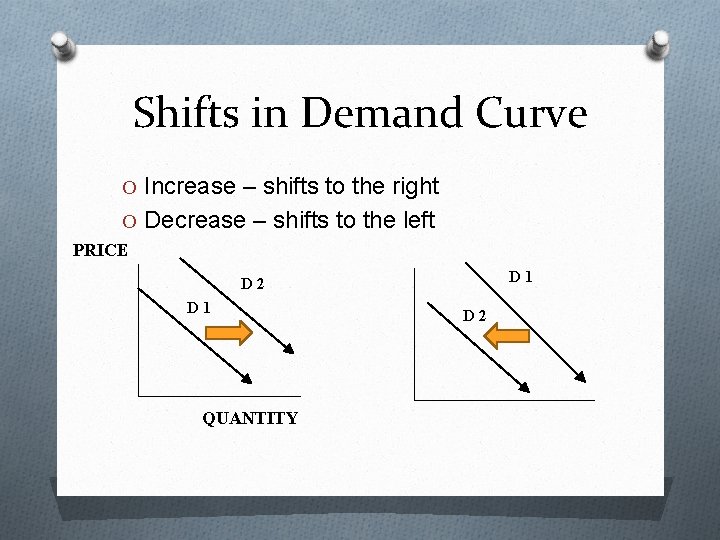 Shifts in Demand Curve

O Increase – shifts to the right
O Decrease – shifts to the left

PRICE

D 2

D 1

QUANTITY

D 1

D 2